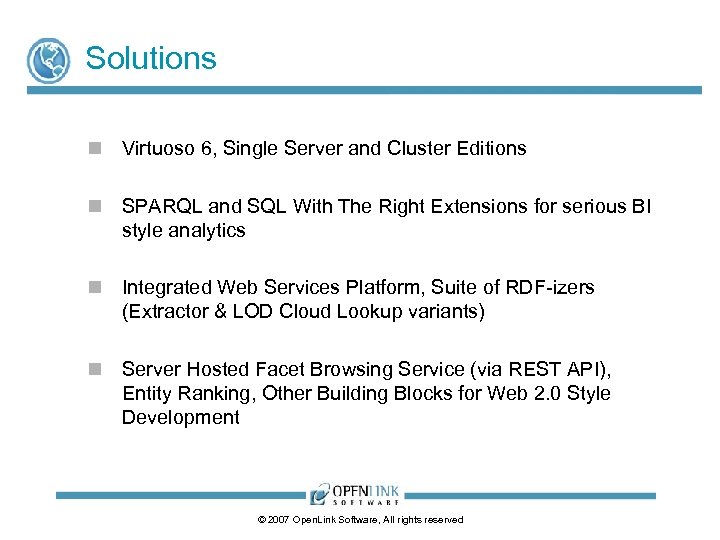 Solutions

Virtuoso 6, Single Server and Cluster Editions

SPARQL and SQL With The Right Extensions for serious BI style analytics

Integrated Web Services Platform, Suite of RDF-izers (Extractor & LOD Cloud Lookup variants)

Server Hosted Facet Browsing Service (via REST API), Entity Ranking, Other Building Blocks for Web 2.0 Style Development

OPENLINK SOFTWARE

© 2007 OpenLink Software, All rights reserved